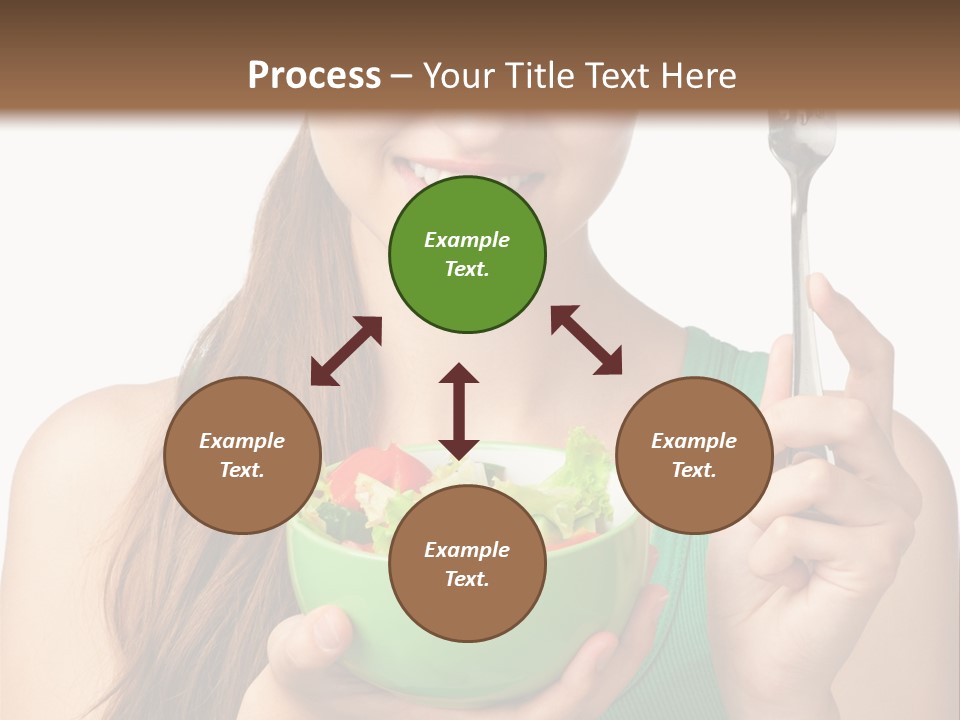 Process – Your Title Text Here

Example Text.

Example Text.

Example Text.

Example Text.